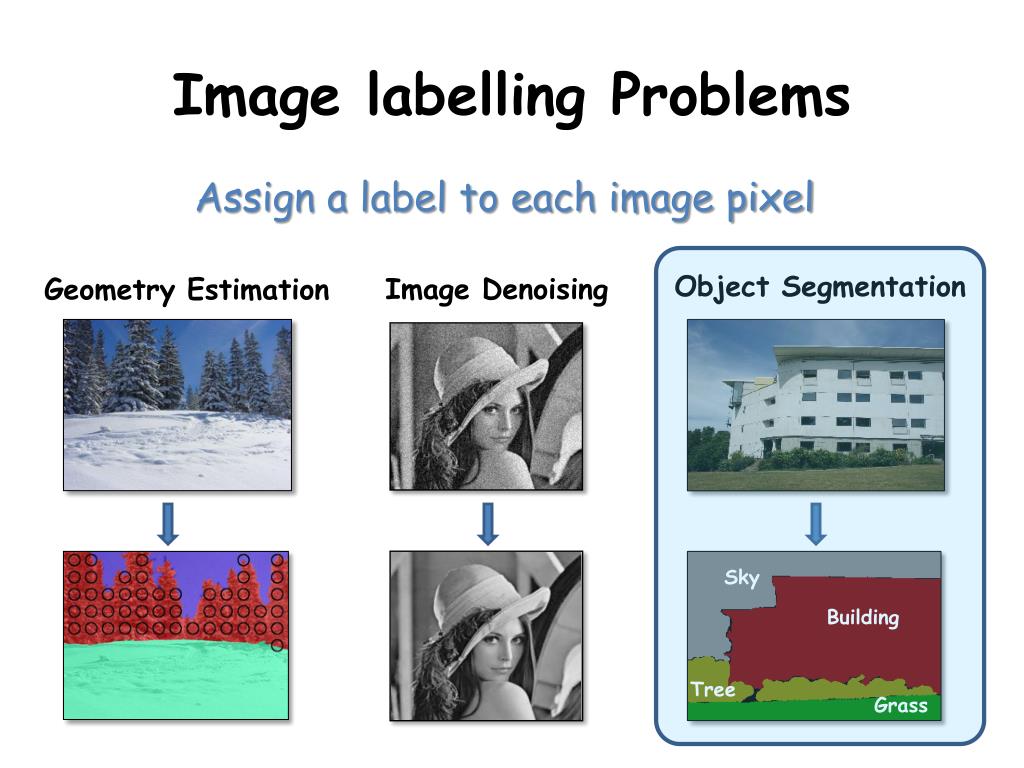 Image labelling Problems

Assign a label to each image pixel

Geometry Estimation

Image Denoising

Object Segmentation

Sky

Building

Tree

Grass